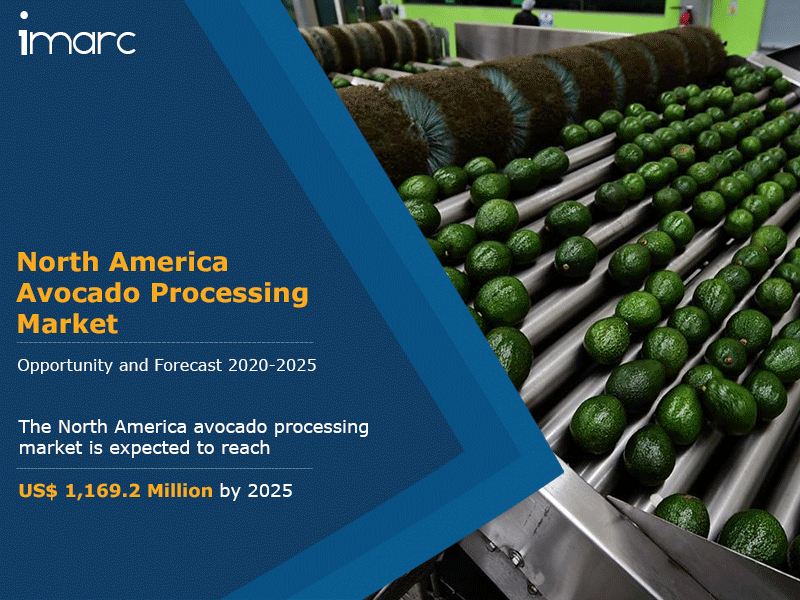 imarc

North America Avocado Processing Market

Opportunity and Forecast 2020-2025

The North America avocado processing market is expected to reach

US$ 1,169.2 Million by 2025